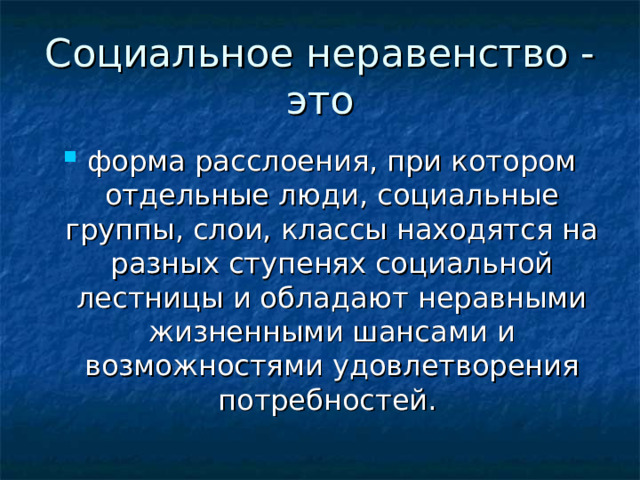 Социальное неравенство - это

форма расслоения, при котором отдельные люди, социальные группы, слои, классы находятся на разных ступенях социальной лестницы и обладают неравными жизненными шансами и возможностями удовлетворения потребностей.